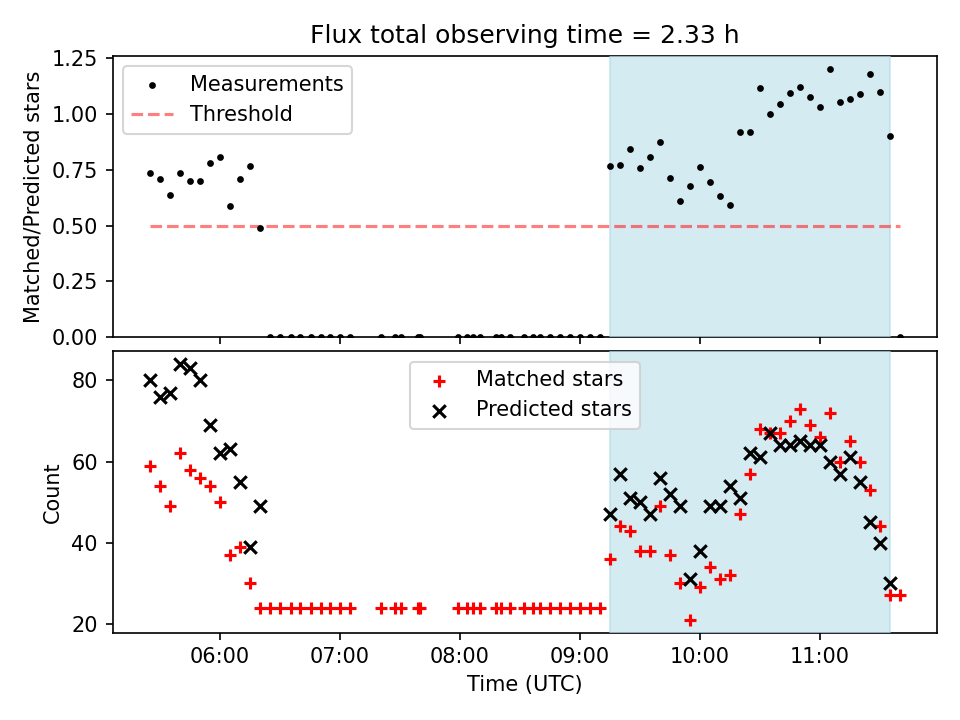 Flux total observing time = 2.33 h

Matched/Predicted stars

1.25
1.00
0.75
0.50
0.25
0.00

Measurements
Threshold

Count

80
60
40
20

Matched stars
Predicted stars

06:00
07:00
08:00
09:00
10:00
11:00

Time (UTC)